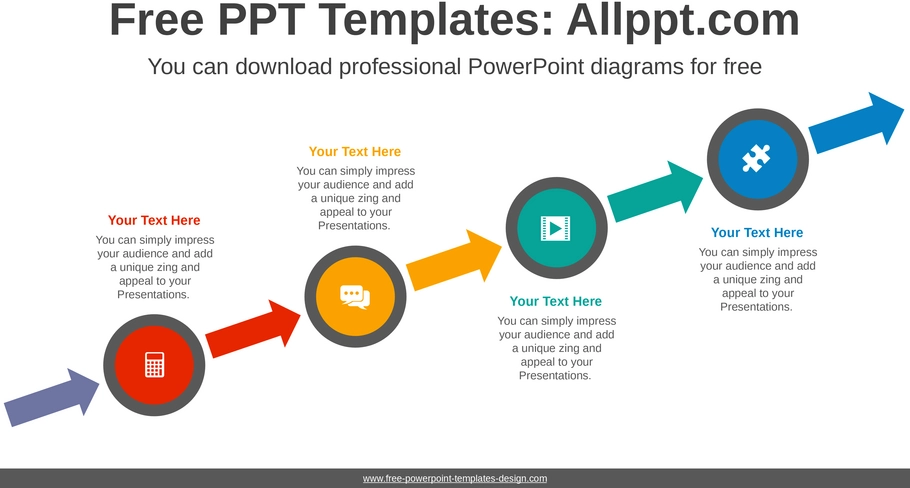 Free PPT Templates: Allppt.com

You can download professional PowerPoint diagrams for free

Your Text Here

You can simply impress your audience and add a unique zing and appeal to your Presentations.

Your Text Here

You can simply impress your audience and add a unique zing and appeal to your Presentations.

Your Text Here

You can simply impress your audience and add a unique zing and appeal to your Presentations.

Your Text Here

You can simply impress your audience and add a unique zing and appeal to your Presentations.

www.free-powerpoint-templates-design.com